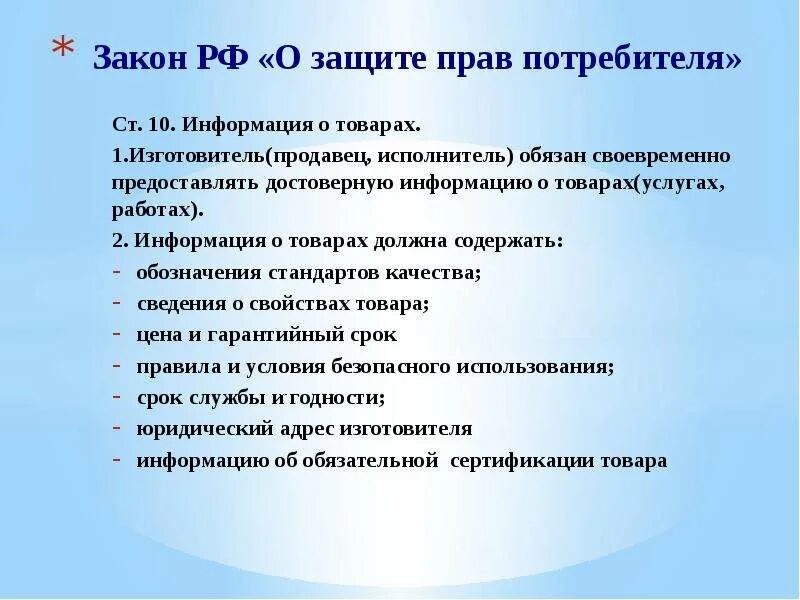 * Закон РФ «О защите прав потребителя»

Ст. 10. Информация о товарах.

1.Изготовитель(продавец, исполнитель) обязан своевременно предоставлять достоверную информацию о товарах(услугах, работах).

2. Информация о товарах должна содержать:

- обозначения стандартов качества;
- сведения о свойствах товара;
- цена и гарантийный срок
- правила и условия безопасного использования;
- срок службы и годности;
- юридический адрес изготовителя
- информацию об обязательной сертификации товара